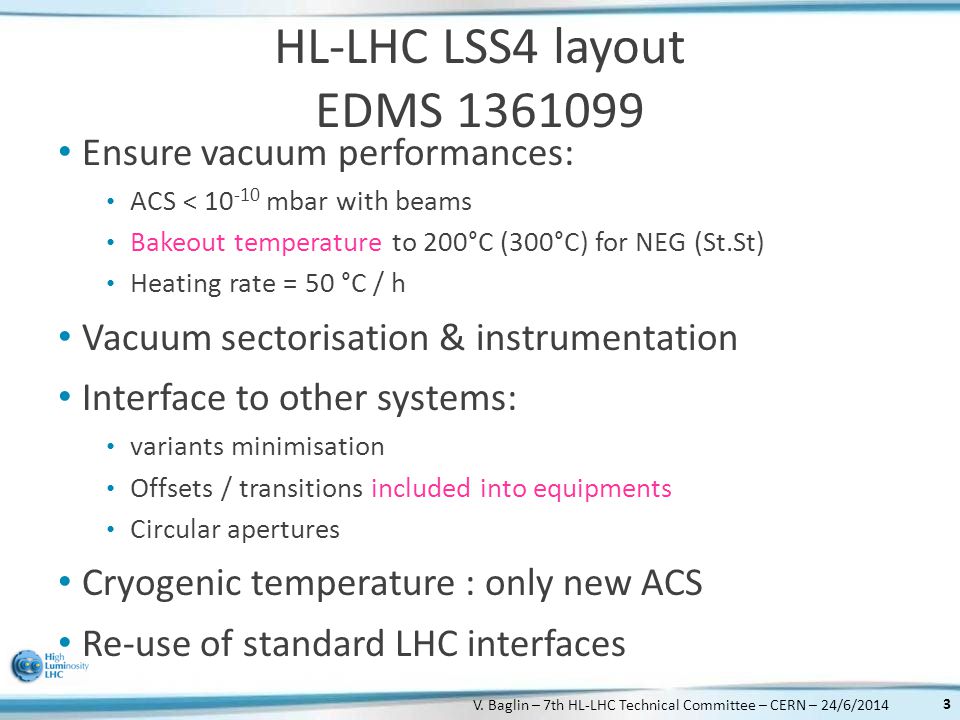 HL-LHC LSS4 layout
EDMS 1361099

• Ensure vacuum performances:
• ACS < $10^{-10}$ mbar with beams
• Bakeout temperature to 200°C (300°C) for NEG (St.St)
• Heating rate = 50 °C / h

• Vacuum sectorisation & instrumentation

• Interface to other systems:
• variants minimisation
• Offsets / transitions included into equipments
• Circular apertures

• Cryogenic temperature : only new ACS

• Re-use of standard LHC interfaces

High Luminosity LHC

V. Baglin – 7th HL-LHC Technical Committee – CERN – 24/6/2014

3